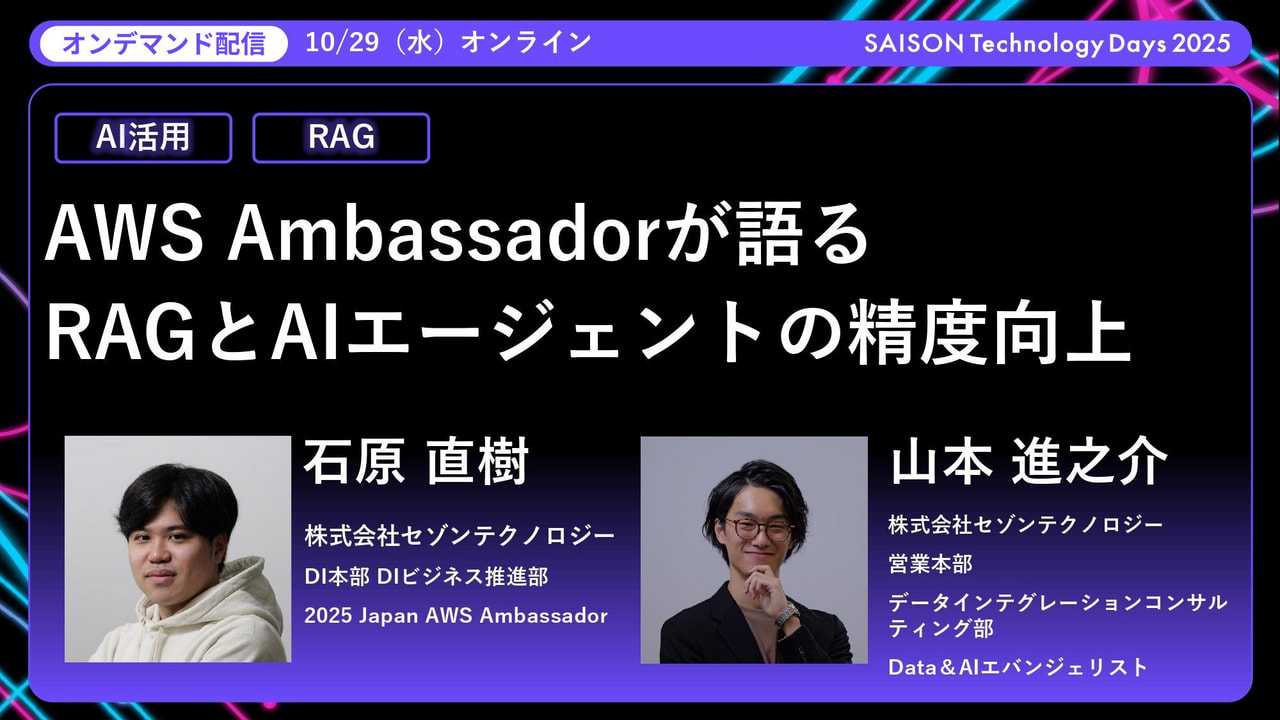 オンデマンド配信　10/29（水）オンライン　SAISON Technology Days 2025

AI活用　RAG

AWS Ambassadorが語る
RAGとAIエージェントの精度向上

石原 直樹

株式会社セゾンテクノロジー
DI本部 DIビジネス推進部
2025 Japan AWS Ambassador

山本 進之介

株式会社セゾンテクノロジー
営業本部
データインテグレーションコンサルティング部
Data＆AIエバンジェリスト